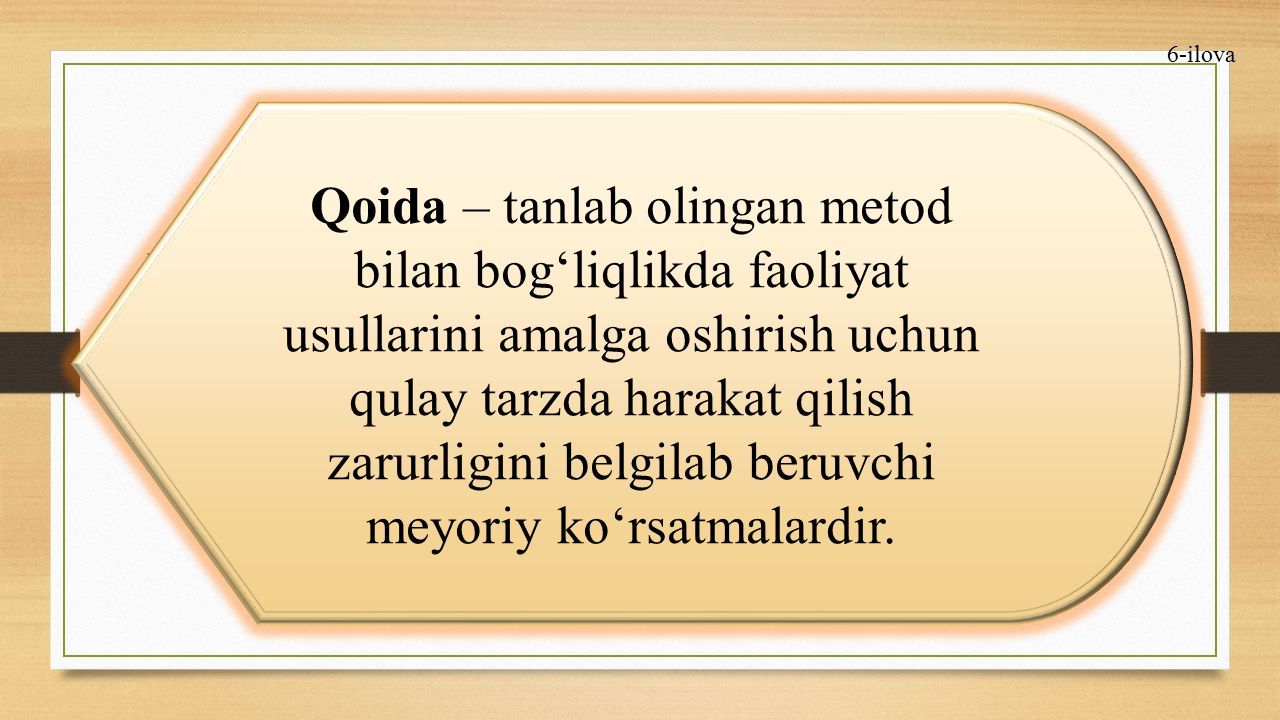 6-ilova

Qoida – tanlab olingan metod bilan bog‘liqlikda faoliyat usullarini amalga oshirish uchun qulay tarzda harakat qilish zarurligini belgilab beruvchi meyoriy ko‘rsatmalardir.